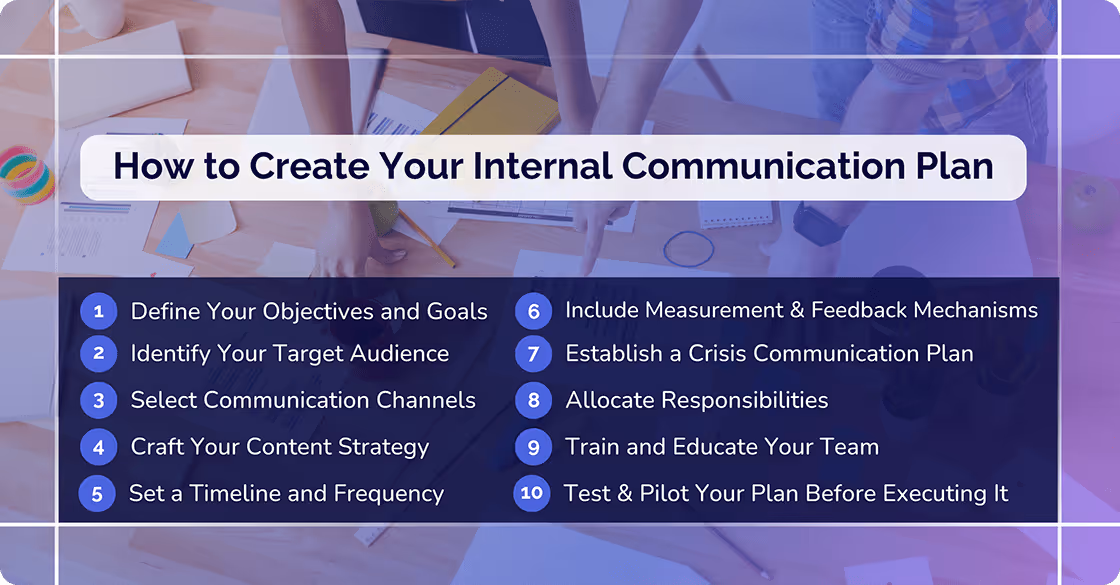 How to Create Your Internal Communication Plan

1 Define Your Objectives and Goals
2 Identify Your Target Audience
3 Select Communication Channels
4 Craft Your Content Strategy
5 Set a Timeline and Frequency

6 Include Measurement & Feedback Mechanisms
7 Establish a Crisis Communication Plan
8 Allocate Responsibilities
9 Train and Educate Your Team
10 Test & Pilot Your Plan Before Executing It